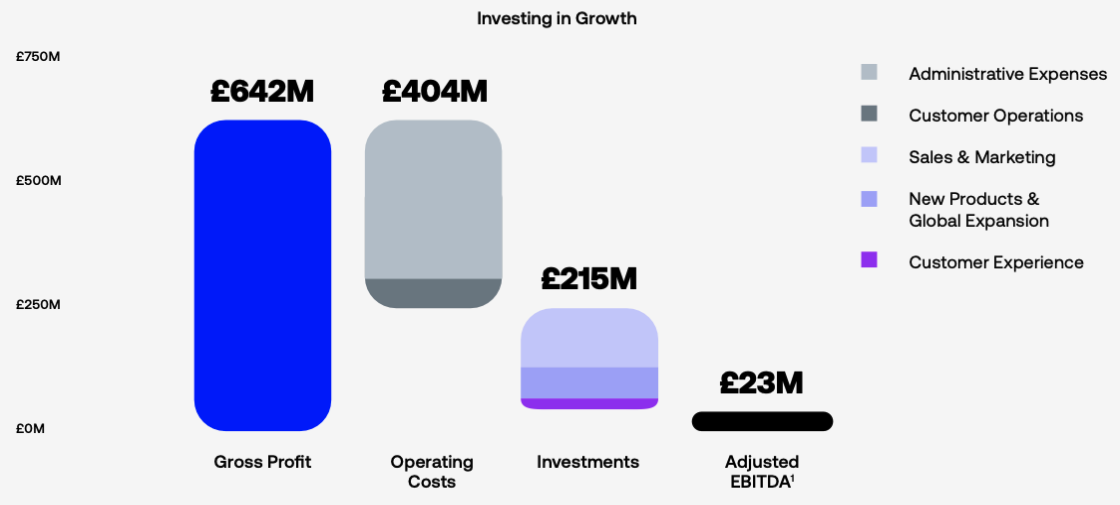 Investing in Growth

£750M
£500M
£250M
£0M

£642M
£404M
£215M
£23M

Gross Profit
Operating Costs
Investments
Adjusted EBITDA$^1$

Administrative Expenses
Customer Operations
Sales & Marketing
New Products & Global Expansion
Customer Experience